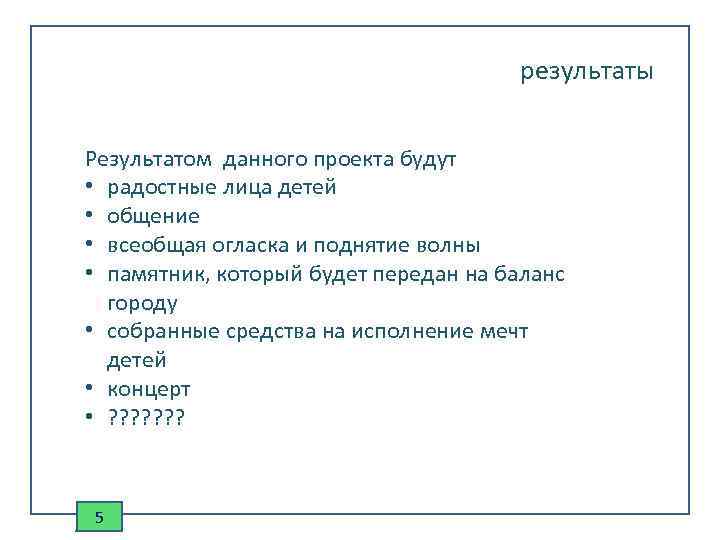 результаты

Результатом данного проекта будут

• радостные лица детей
• общение
• всеобщая огласка и поднятие волны
• памятник, который будет передан на баланс городу
• собранные средства на исполнение мечт детей
• концерт
• ???????

5